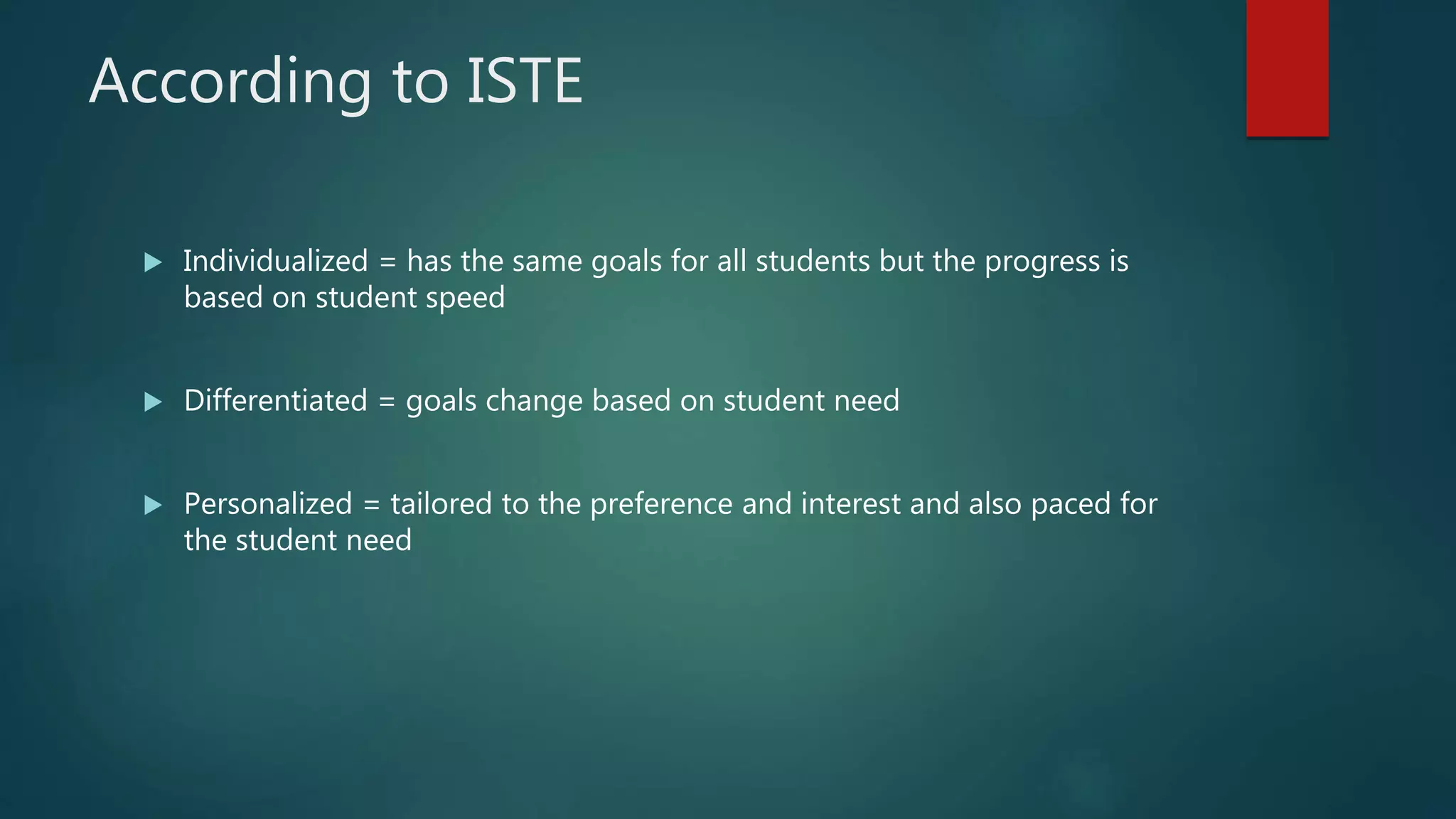 According to ISTE

Individualized = has the same goals for all students but the progress is based on student speed

Differentiated = goals change based on student need

Personalized = tailored to the preference and interest and also paced for the student need